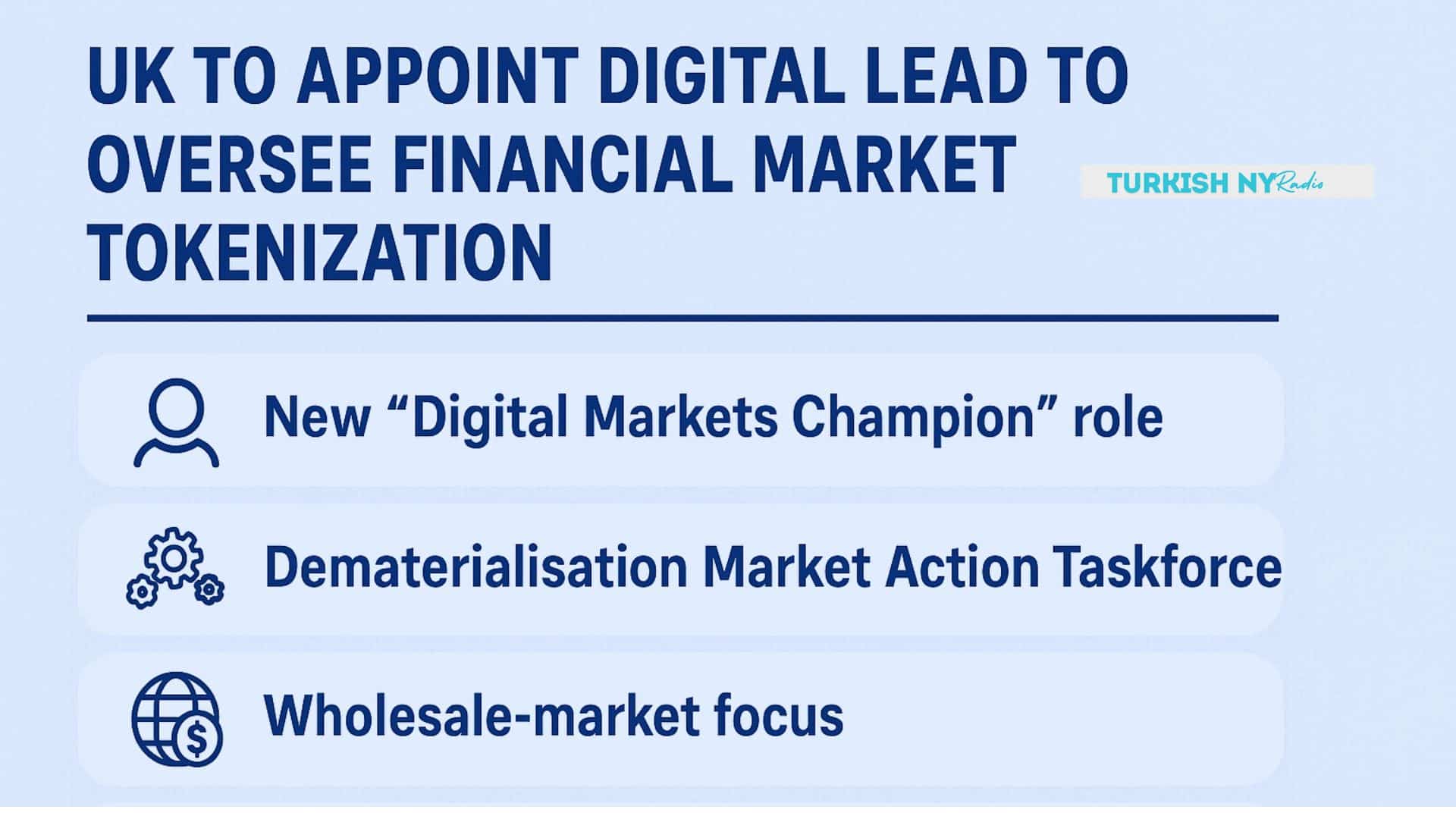 UK TO APPOINT DIGITAL LEAD TO OVERSEE FINANCIAL MARKET TOKENIZATION

TURKISH NY Radio

New “Digital Markets Champion” role

Dematerialisation Market Action Taskforce

Wholesale-market focus